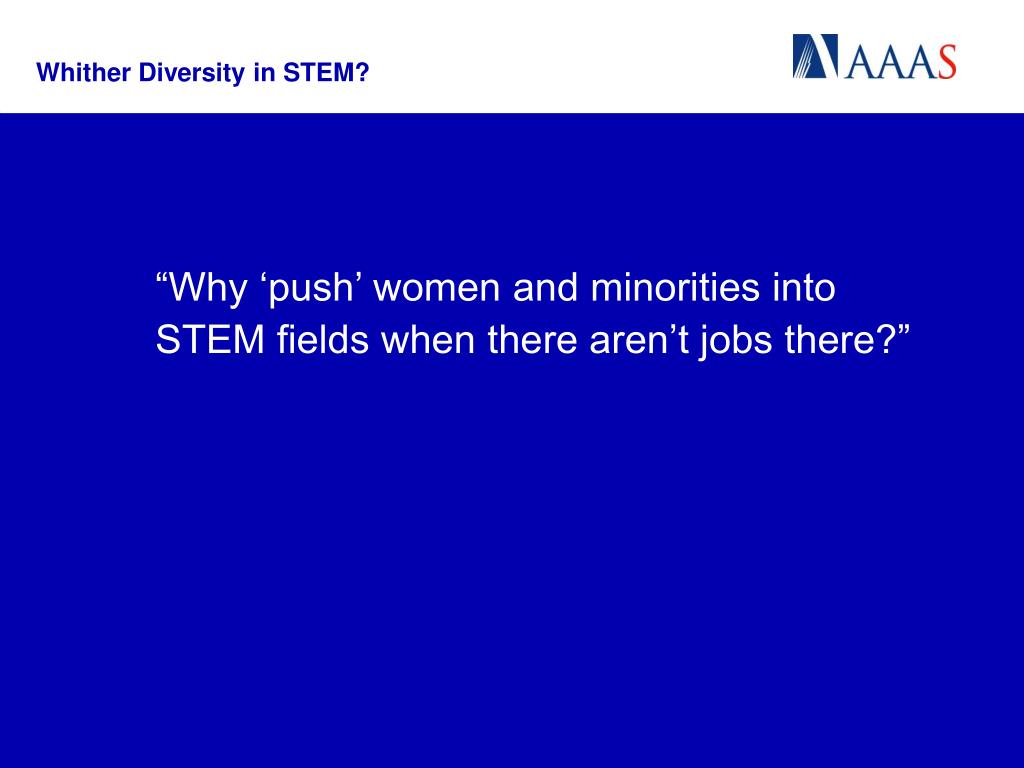 Whither Diversity in STEM?

AAAS

“Why ‘push’ women and minorities into STEM fields when there aren’t jobs there?”